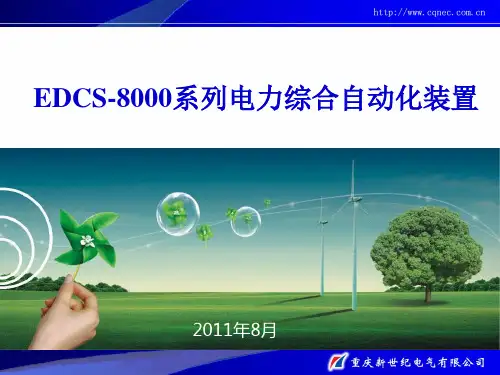 http://www.cqnec.com.cn

EDCS-8000系列电力综合自动化装置

2011年8月

重庆新世纪电气有限公司